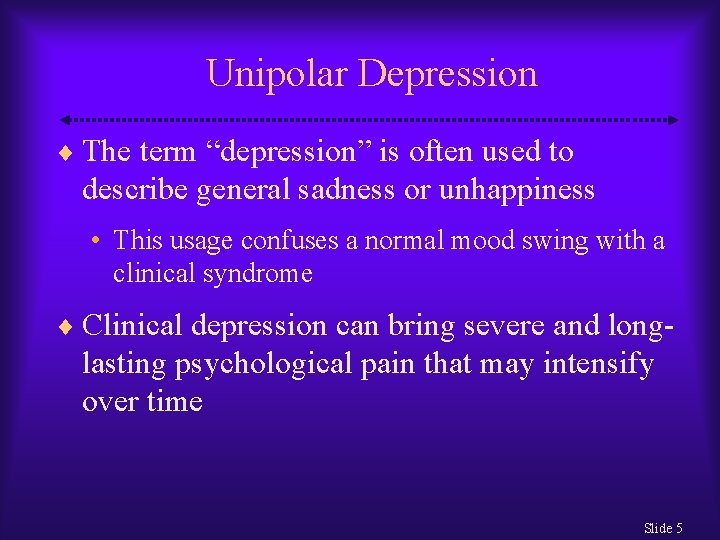 Unipolar Depression

♦ The term “depression” is often used to describe general sadness or unhappiness

• This usage confuses a normal mood swing with a clinical syndrome

♦ Clinical depression can bring severe and long-lasting psychological pain that may intensify over time

Slide 5